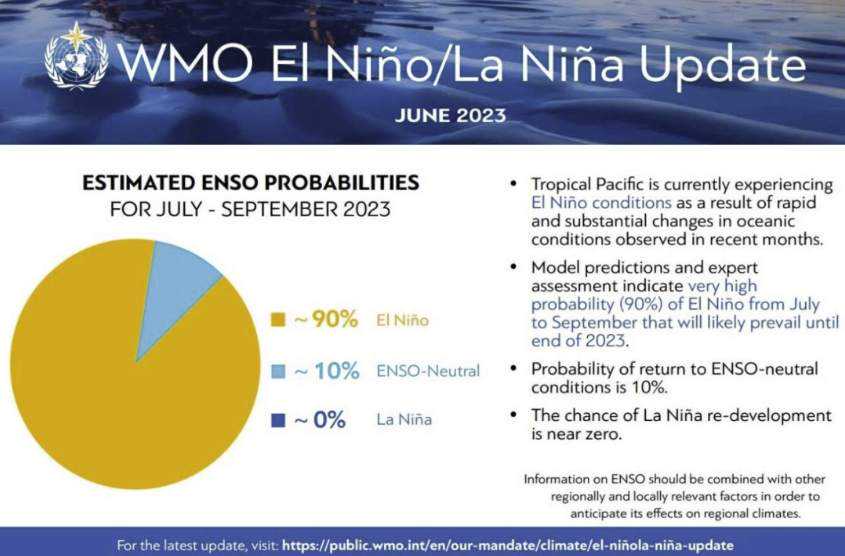 WMO El Niño/La Niña Update

JUNE 2023

ESTIMATED ENSO PROBABILITIES
FOR JULY - SEPTEMBER 2023

~ 90% El Niño

~ 10% ENSO-Neutral

~ 0% La Niña

• Tropical Pacific is currently experiencing El Niño conditions as a result of rapid and substantial changes in oceanic conditions observed in recent months.

• Model predictions and expert assessment indicate very high probability (90%) of El Niño from July to September that will likely prevail until end of 2023.

• Probability of return to ENSO-neutral conditions is 10%.

• The chance of La Niña re-development is near zero.

Information on ENSO should be combined with other regionally and locally relevant factors in order to anticipate its effects on regional climates.

For the latest update, visit: https://public.wmo.int/en/our-mandate/climate/el-niñola-niña-update